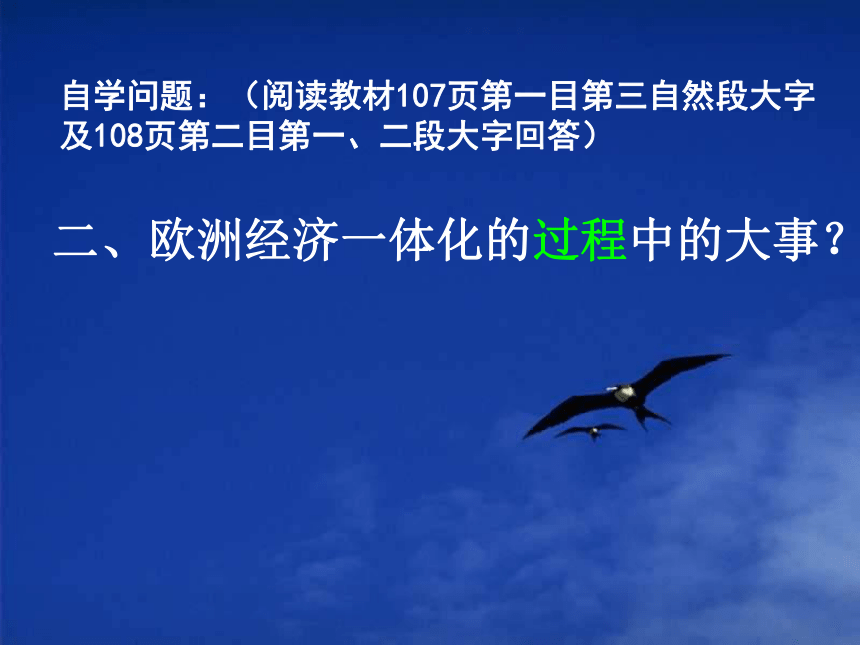 自学问题：（阅读教材107页第一目第三自然段大字及108页第二目第一、二段大字回答）

二、欧洲经济一体化的过程中的大事？